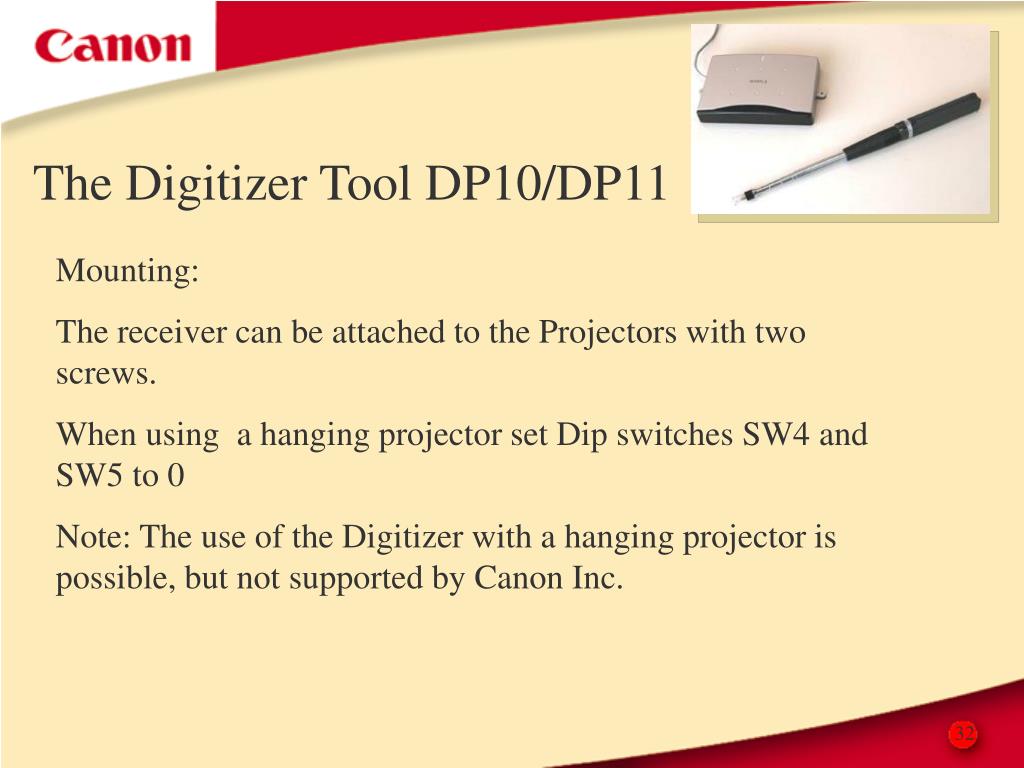 Canon

The Digitizer Tool DP10/DP11

Mounting:

The receiver can be attached to the Projectors with two screws.

When using a hanging projector set Dip switches SW4 and SW5 to 0

Note: The use of the Digitizer with a hanging projector is possible, but not supported by Canon Inc.

32